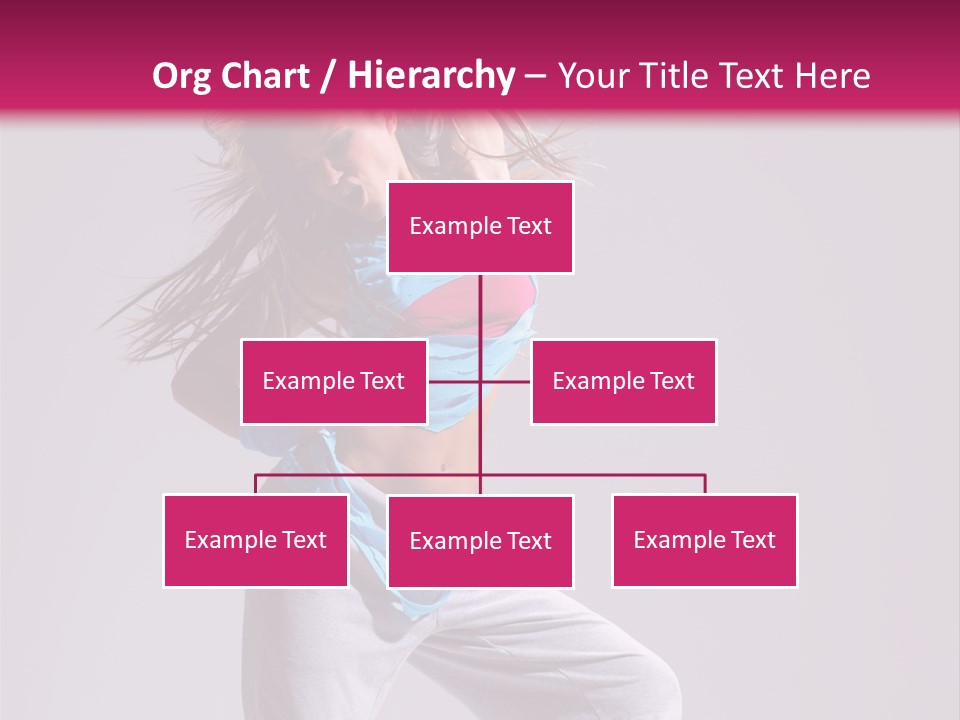 Org Chart / Hierarchy – Your Title Text Here

Example Text

Example Text

Example Text

Example Text

Example Text

Example Text